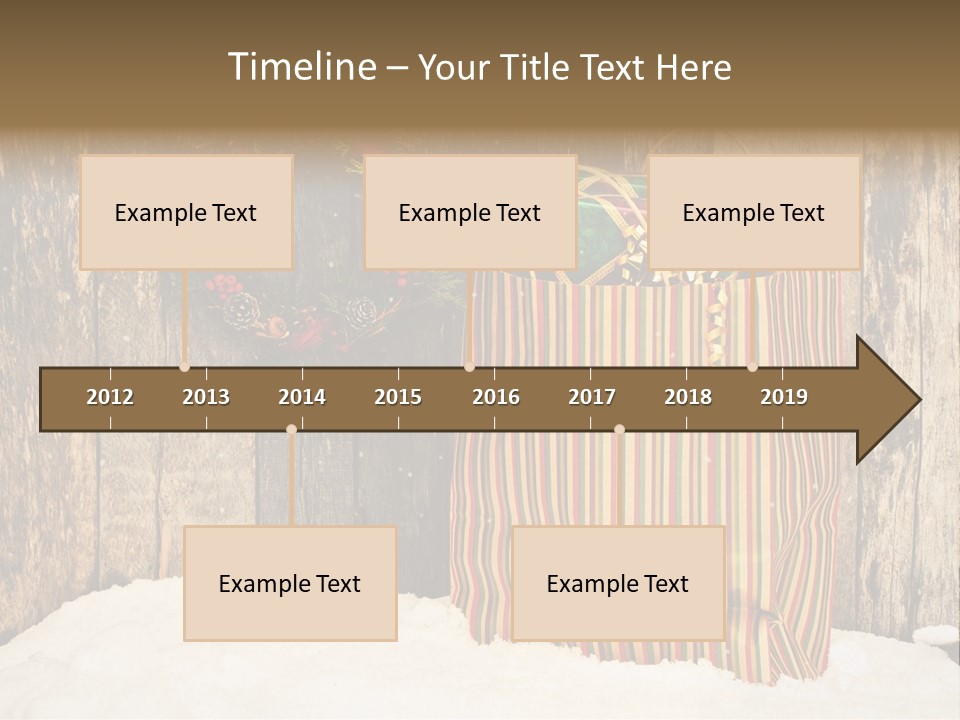 Timeline – Your Title Text Here

Example Text

Example Text

Example Text

2012 2013 2014 2015 2016 2017 2018 2019

Example Text

Example Text